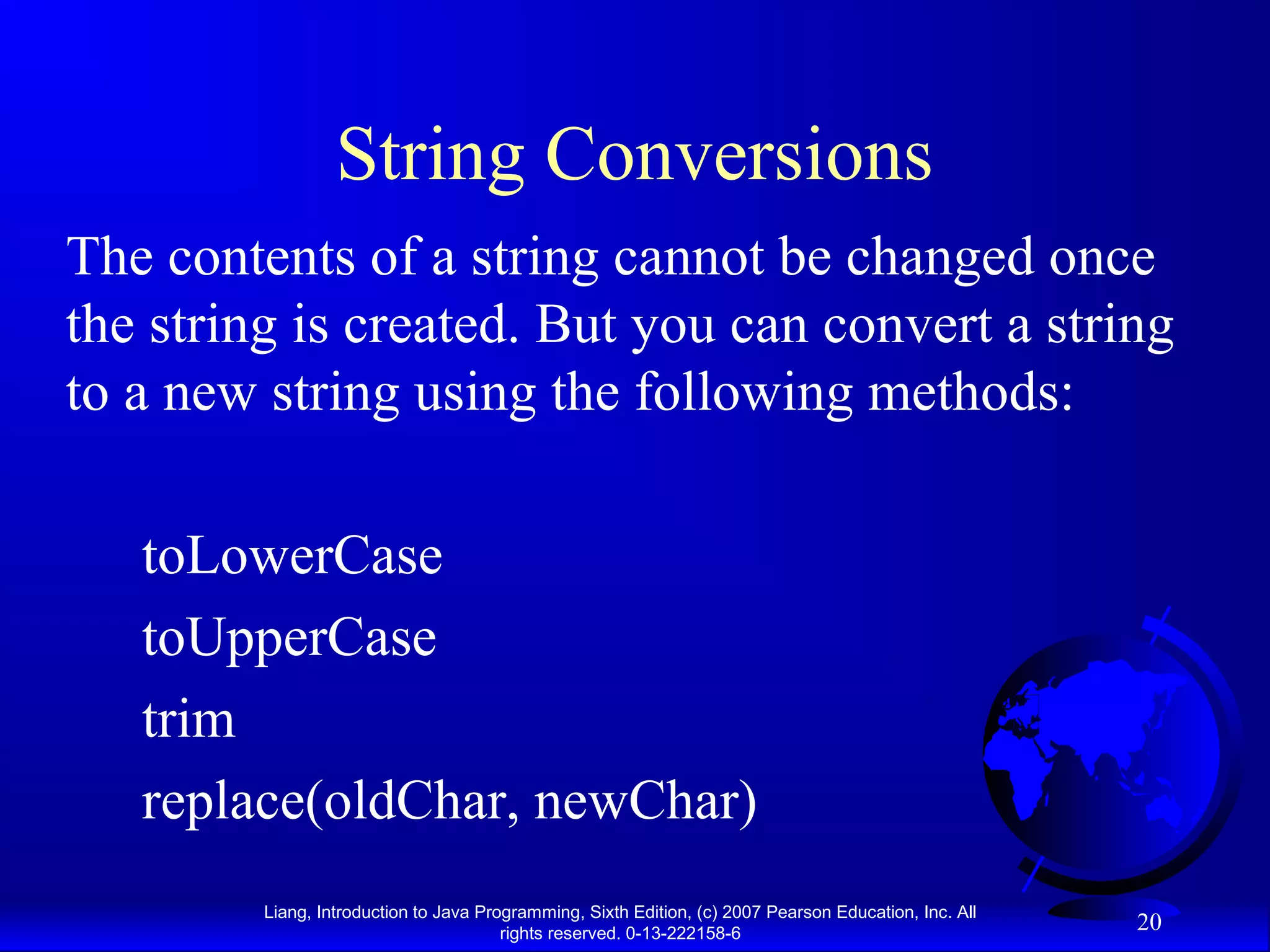 String Conversions

The contents of a string cannot be changed once the string is created. But you can convert a string to a new string using the following methods:

toLowerCase
toUpperCase
trim
replace(oldChar, newChar)

Liang, Introduction to Java Programming, Sixth Edition, (c) 2007 Pearson Education, Inc. All rights reserved. 0-13-222158-6

20